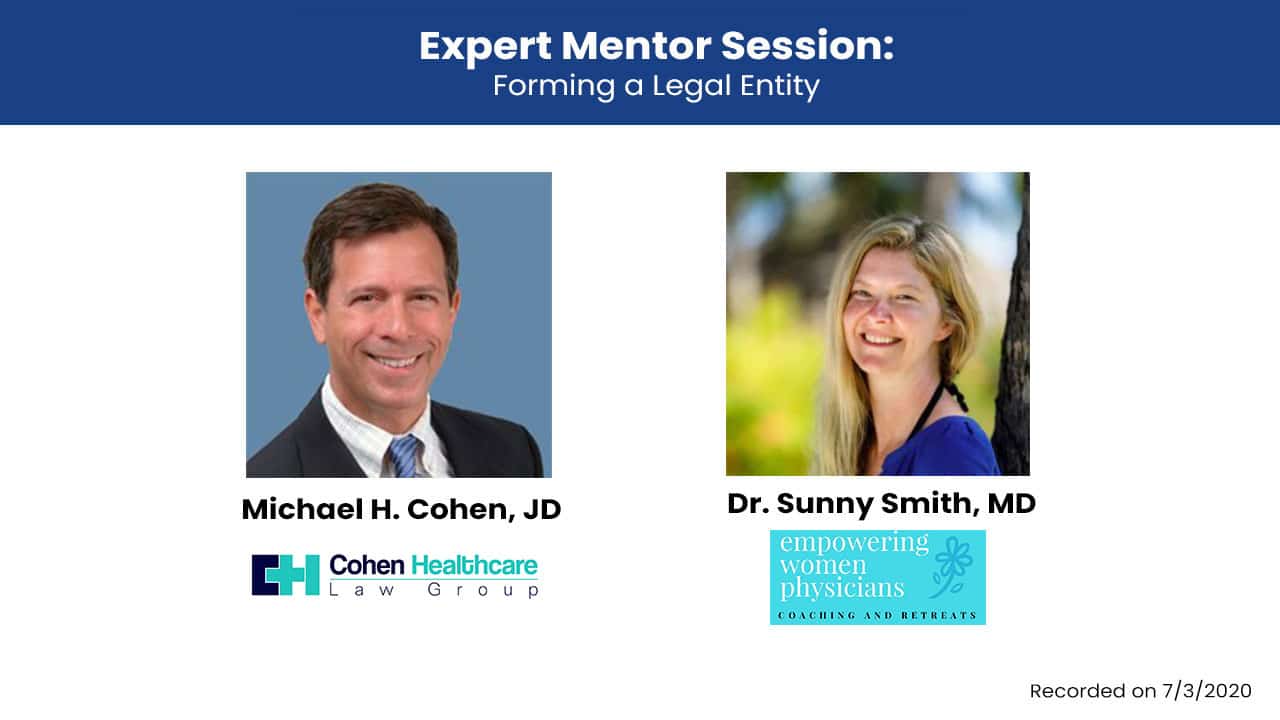 Expert Mentor Session:
Forming a Legal Entity

Michael H. Cohen, JD

Cohen Healthcare
Law Group

Dr. Sunny Smith, MD

empowering
women
physicians
COACHING AND RETREATS

Recorded on 7/3/2020